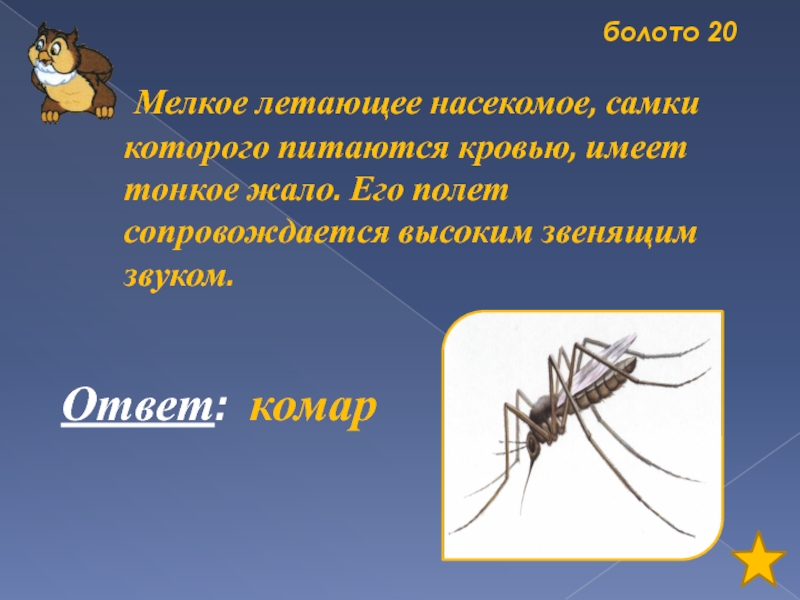 болото 20

Мелкое летающее насекомое, самки которого питаются кровью, имеет тонкое жало. Его полет сопровождается высоким звенящим звуком.

Ответ: комар